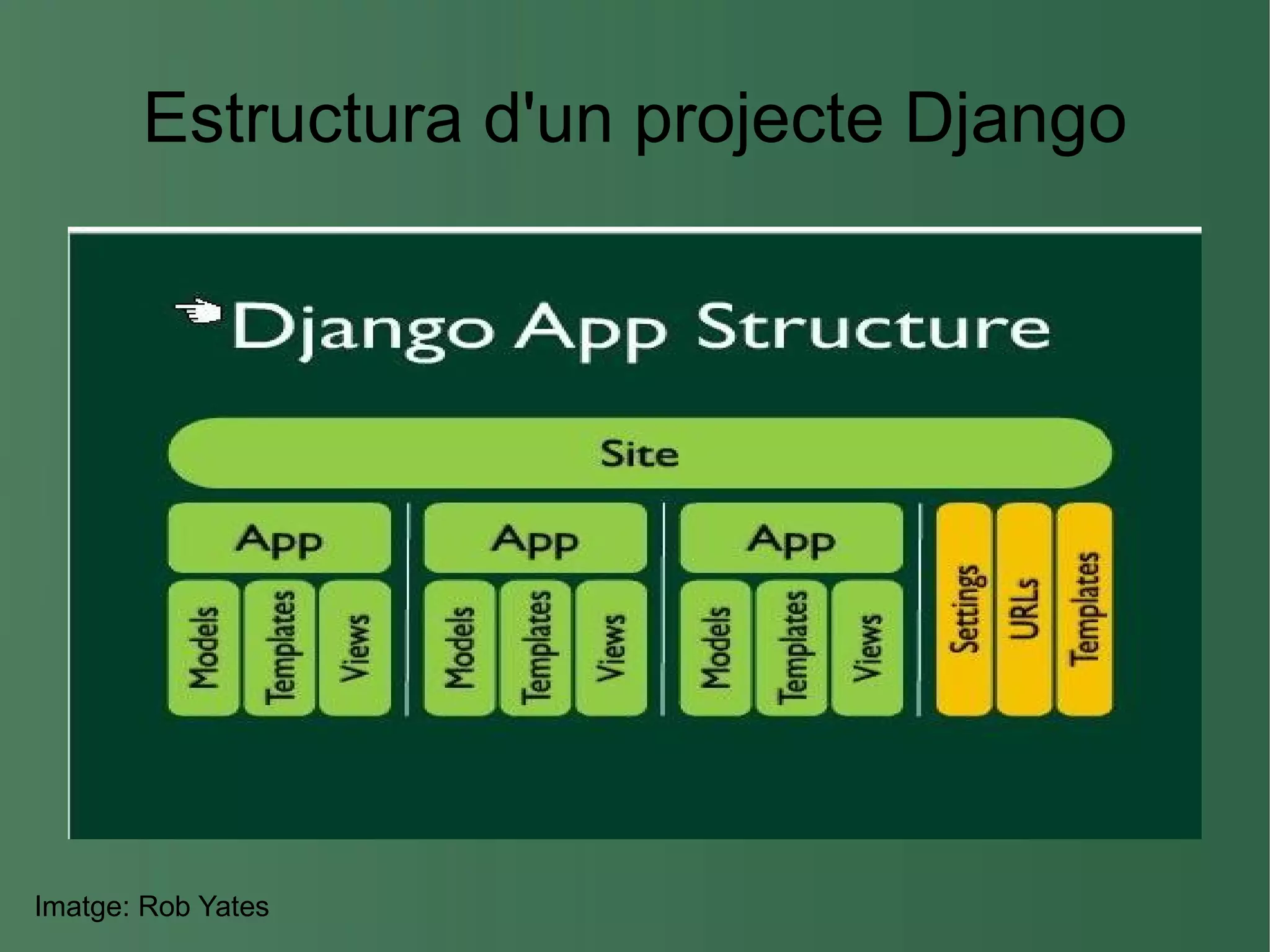 Estructura d'un projecte Django

Django App Structure

Site

App

Models

Templates

Views

App

Models

Templates

Views

App

Models

Templates

Views

Settings

URLs

Templates

Imatge: Rob Yates